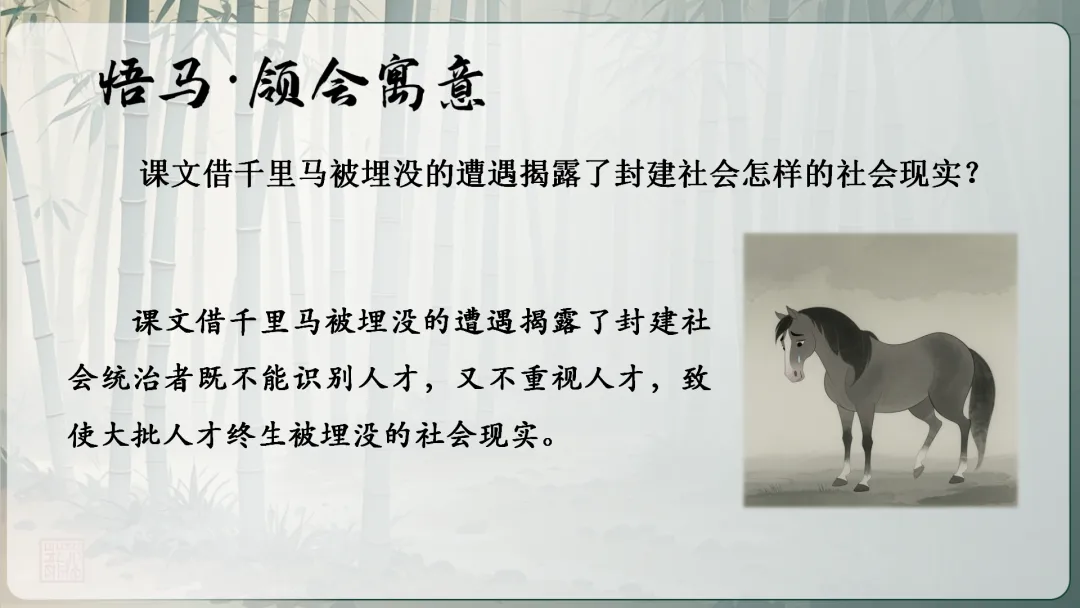 悟马·领会寓意

课文借千里马被埋没的遭遇揭露了封建社会怎样的社会现实？

课文借千里马被埋没的遭遇揭露了封建社会统治者既不能识别人才，又不重视人才，致使大批人才终生被埋没的社会现实。